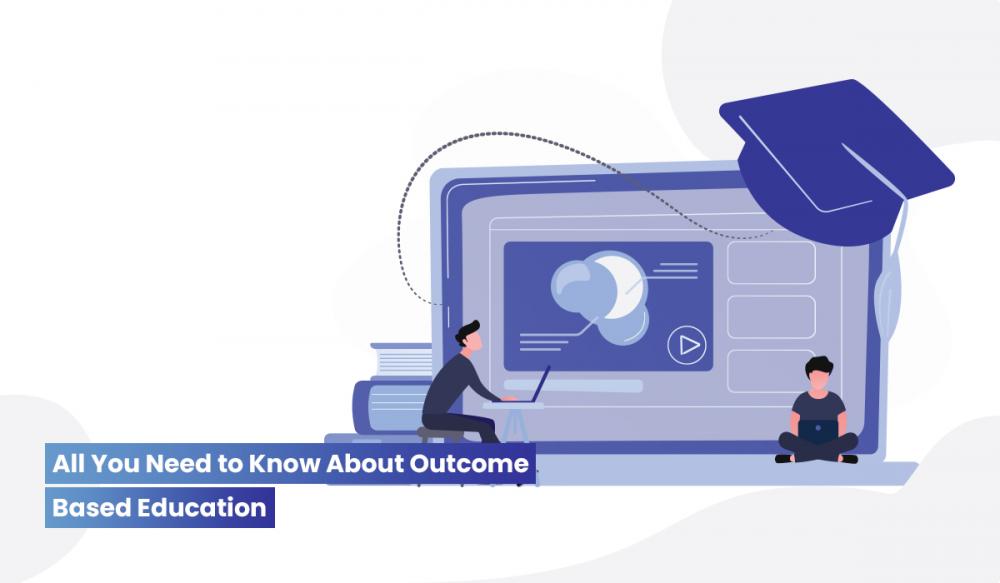 All You Need to Know About Outcome Based Education